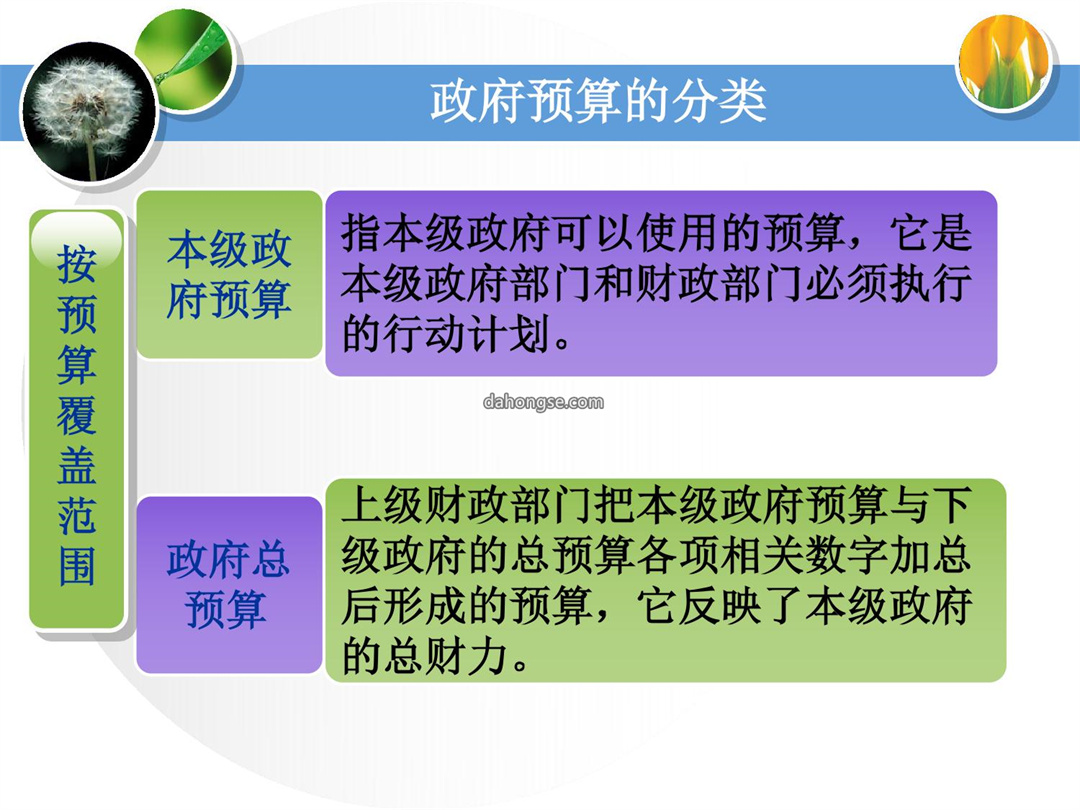 政府预算的分类

按预算覆盖范围

本级政府预算

指本级政府可以使用的预算，它是本级政府部门和财政部门必须执行的行动计划。

dahongse.com

政府总预算

上级财政部门把本级政府预算与下级政府的总预算各项相关数字加总后形成的预算，它反映了本级政府的总财力。